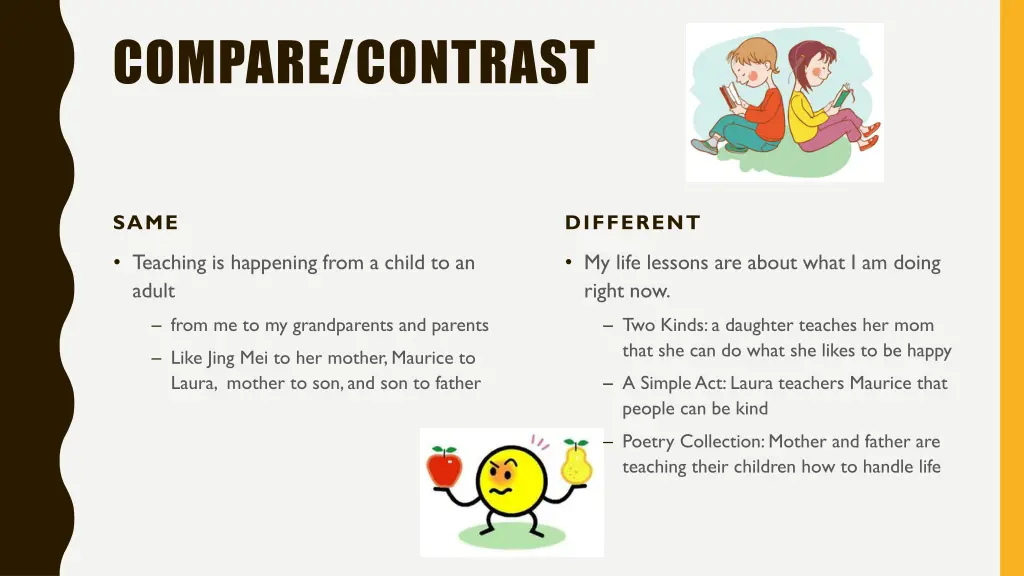 COMPARE/CONTRAST

SAME

• Teaching is happening from a child to an adult

– from me to my grandparents and parents

– Like Jing Mei to her mother, Maurice to Laura, mother to son, and son to father

DIFFERENT

• My life lessons are about what I am doing right now.

– Two Kinds: a daughter teaches her mom that she can do what she likes to be happy

– A Simple Act: Laura teachers Maurice that people can be kind

– Poetry Collection: Mother and father are teaching their children how to handle life